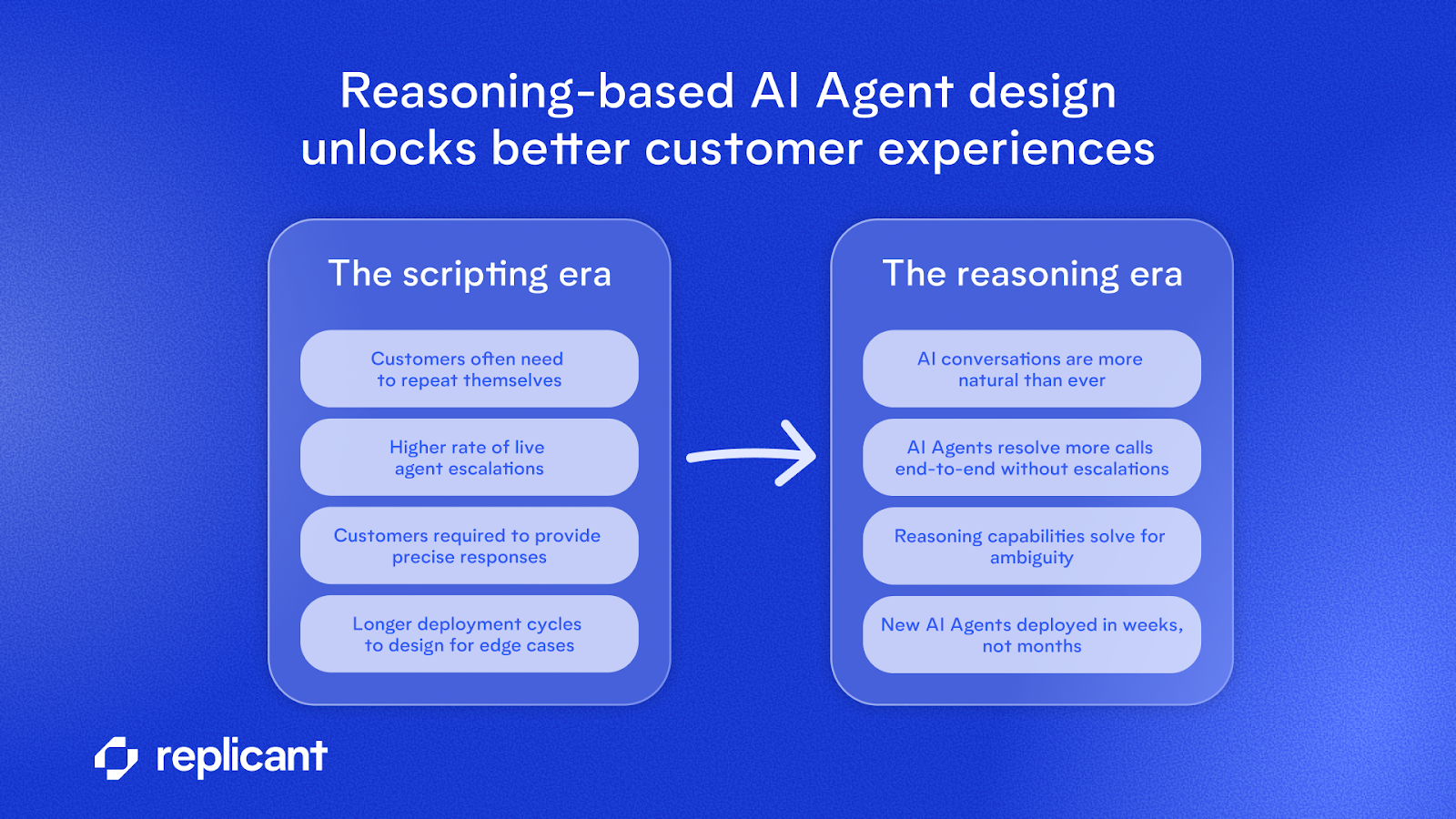 Reasoning-based AI Agent design unlocks better customer experiences

The scripting era

Customers often need to repeat themselves

Higher rate of live agent escalations

Customers required to provide precise responses

Longer deployment cycles to design for edge cases

The reasoning era

AI conversations are more natural than ever

AI Agents resolve more calls end-to-end without escalations

Reasoning capabilities solve for ambiguity

New AI Agents deployed in weeks, not months

replicant